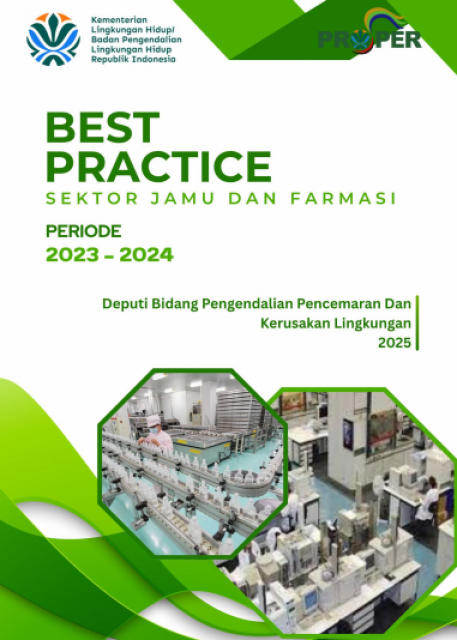 Kementerian Lingkungan Hidup/ Badan Pengendalian Lingkungan Hidup Republik Indonesia

PROPER

BEST PRACTICE

SEKTOR JAMU DAN FARMASI

PERIODE

2023 - 2024

Deputi Bidang Pengendalian Pencemaran Dan Kerusakan Lingkungan
2025